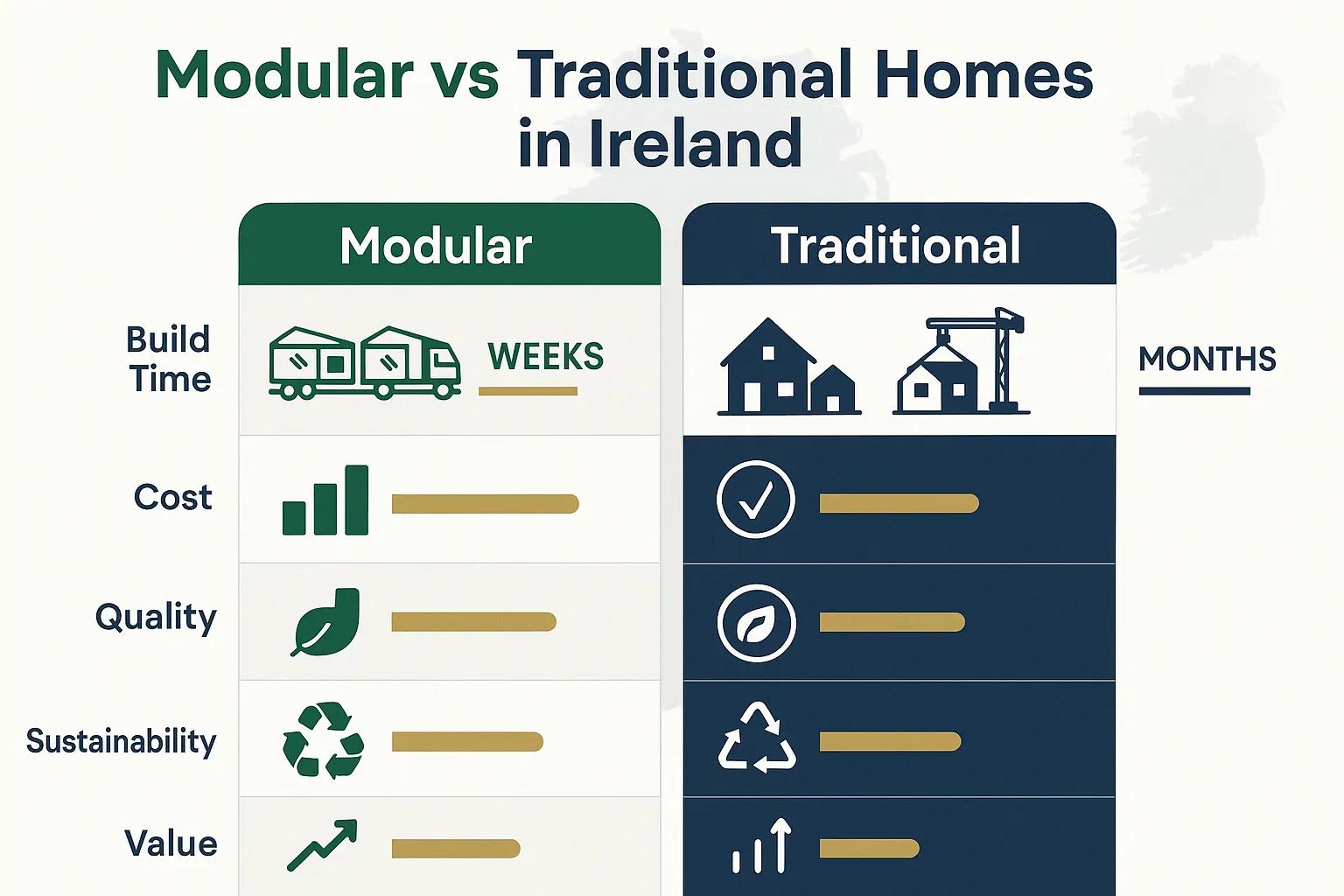 Modular vs Traditional Homes in Ireland

| | Modular | Traditional | |
|---|---|---|---|
| Build Time | WEEKS | | MONTHS |
| Cost | | | |
| Quality | | | |
| Sustainability | | | |
| Value | | | |